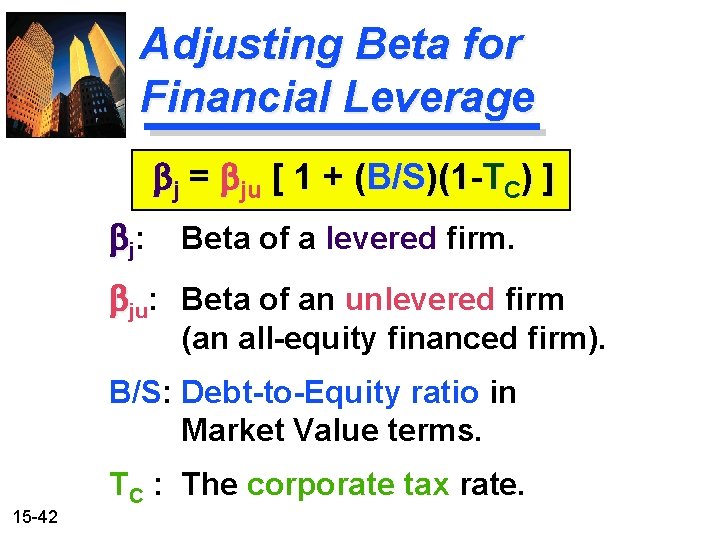 Adjusting Beta for Financial Leverage

$\beta_j = \beta_{ju} [ 1 + (B/S)(1-T_C) ]$

$\beta_j$: Beta of a levered firm.

$\beta_{ju}$: Beta of an unlevered firm (an all-equity financed firm).

B/S: Debt-to-Equity ratio in Market Value terms.

$T_C$ : The corporate tax rate.

15-42